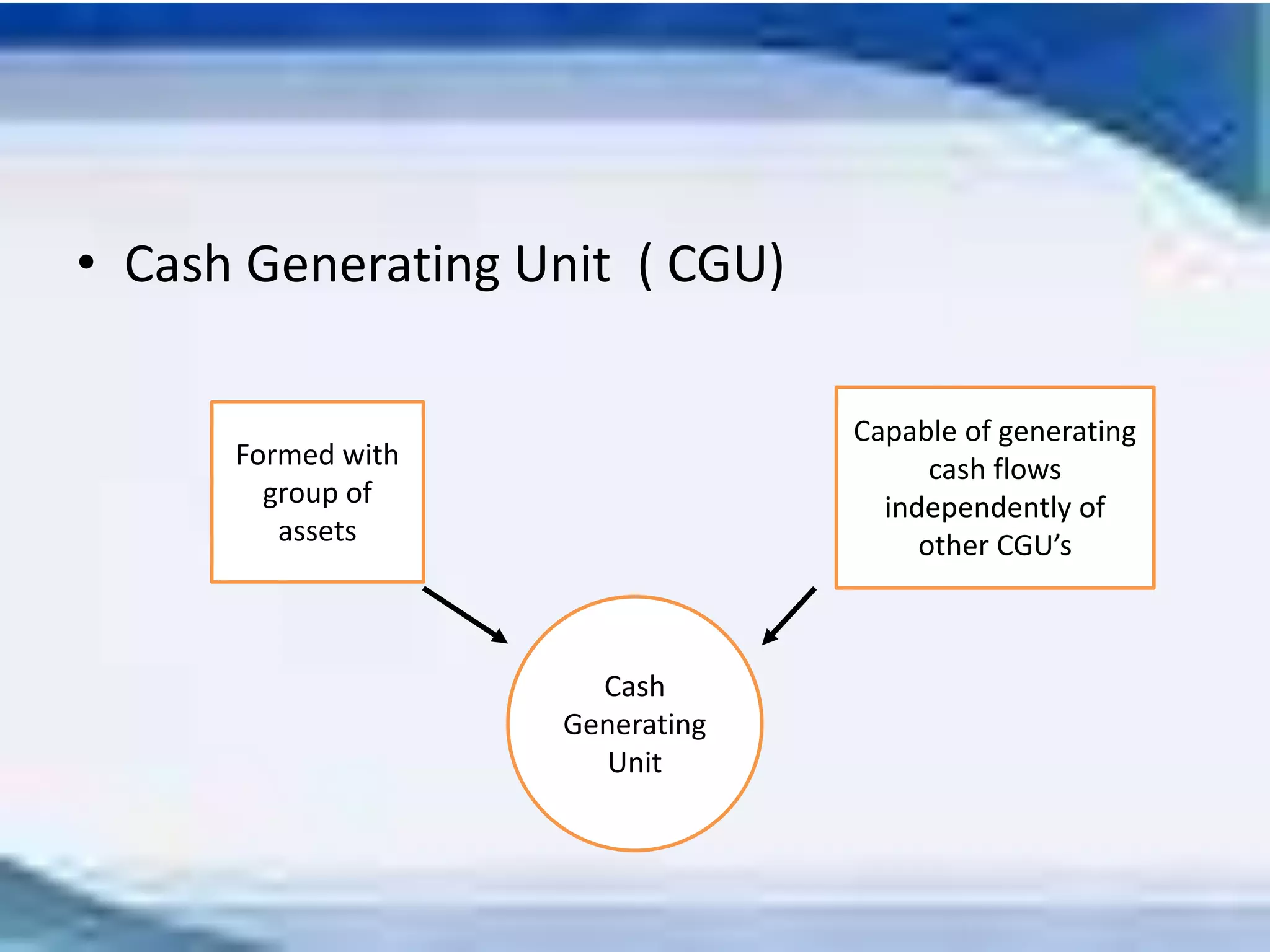 • Cash Generating Unit ( CGU)

Formed with group of assets

Capable of generating cash flows independently of other CGU's

Cash Generating Unit